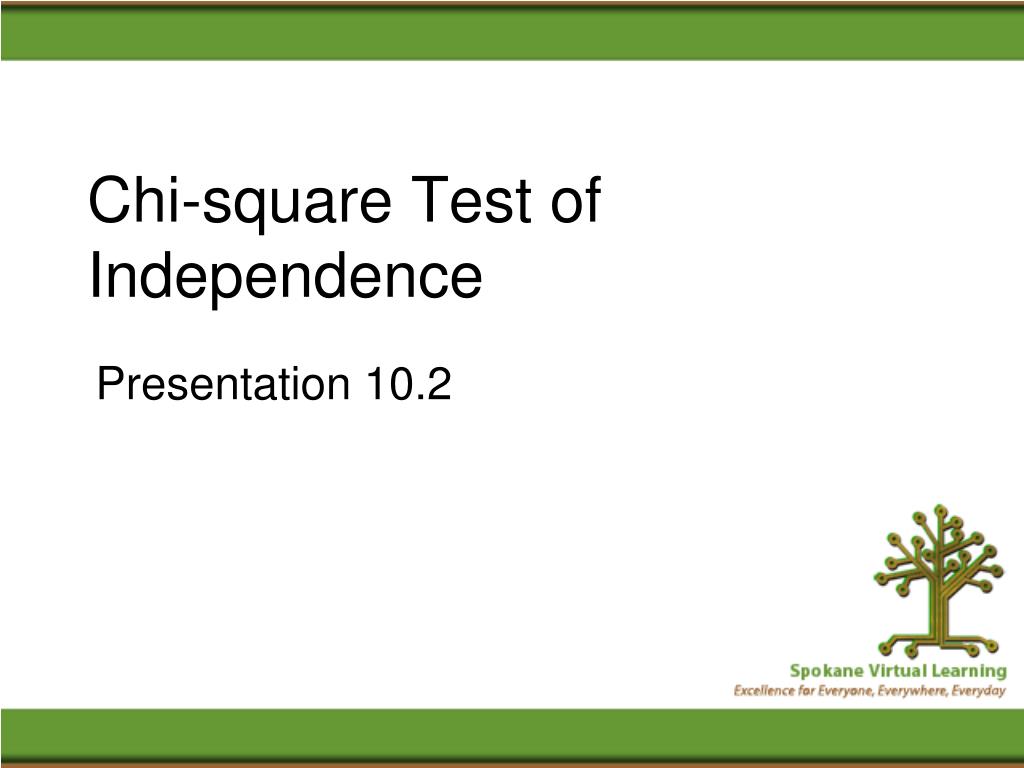 Chi-square Test of Independence

Presentation 10.2

Spokane Virtual Learning
Excellence for Everyone, Everywhere, Everyday